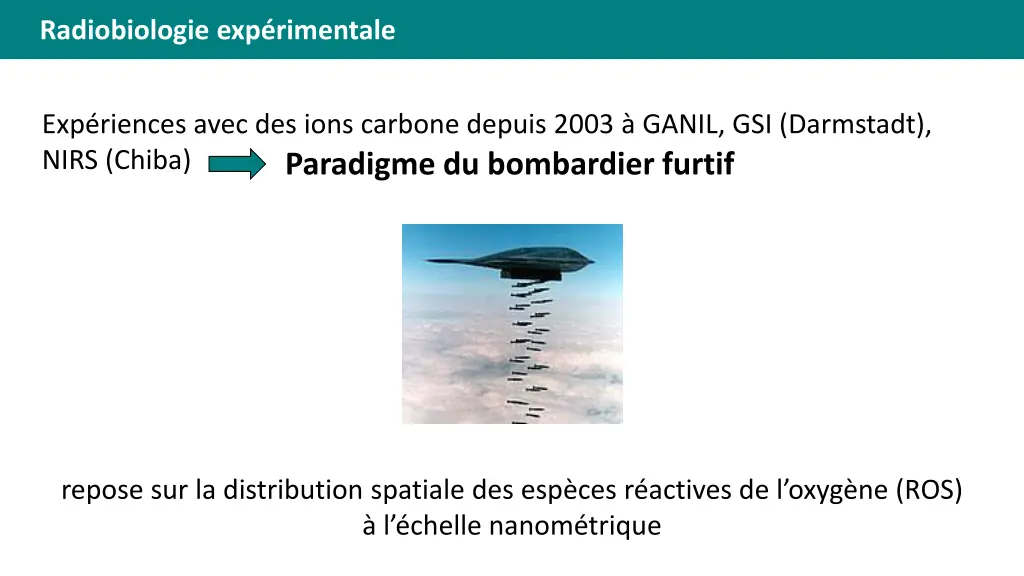 Radiobiologie expérimentale

Expériences avec des ions carbone depuis 2003 à GANIL, GSI (Darmstadt), NIRS (Chiba) Paradigme du bombardier furtif

repose sur la distribution spatiale des espèces réactives de l’oxygène (ROS) à l’échelle nanométrique